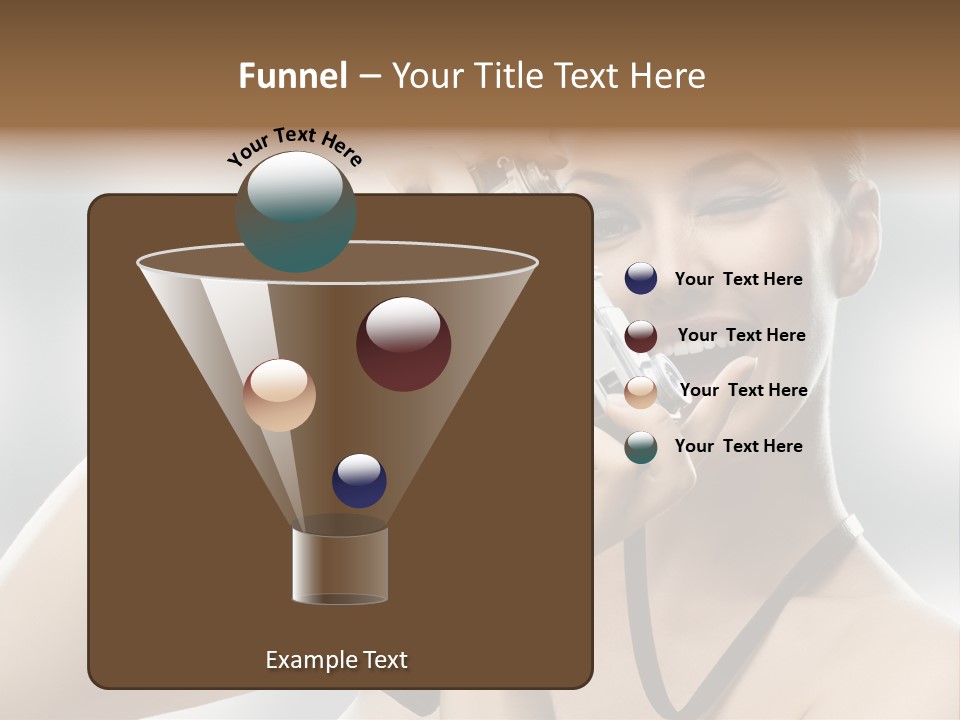 Funnel – Your Title Text Here

Your Text Here

Your Text Here

Your Text Here

Your Text Here

Your Text Here

Example Text